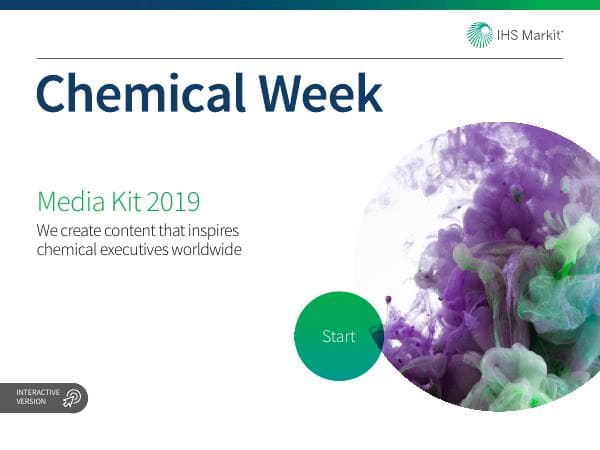 IHS Markit

Chemical Week

Media Kit 2019

We create content that inspires chemical executives worldwide

Start

INTERACTIVE VERSION